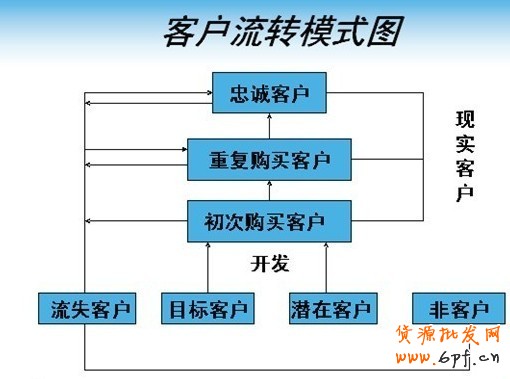 客户流转模式图

忠诚客户

重复购买客户

初次购买客户

现实客户

开发

流失客户

目标客户

潜在客户

非客户

货源批发网
www.6pfj.cn